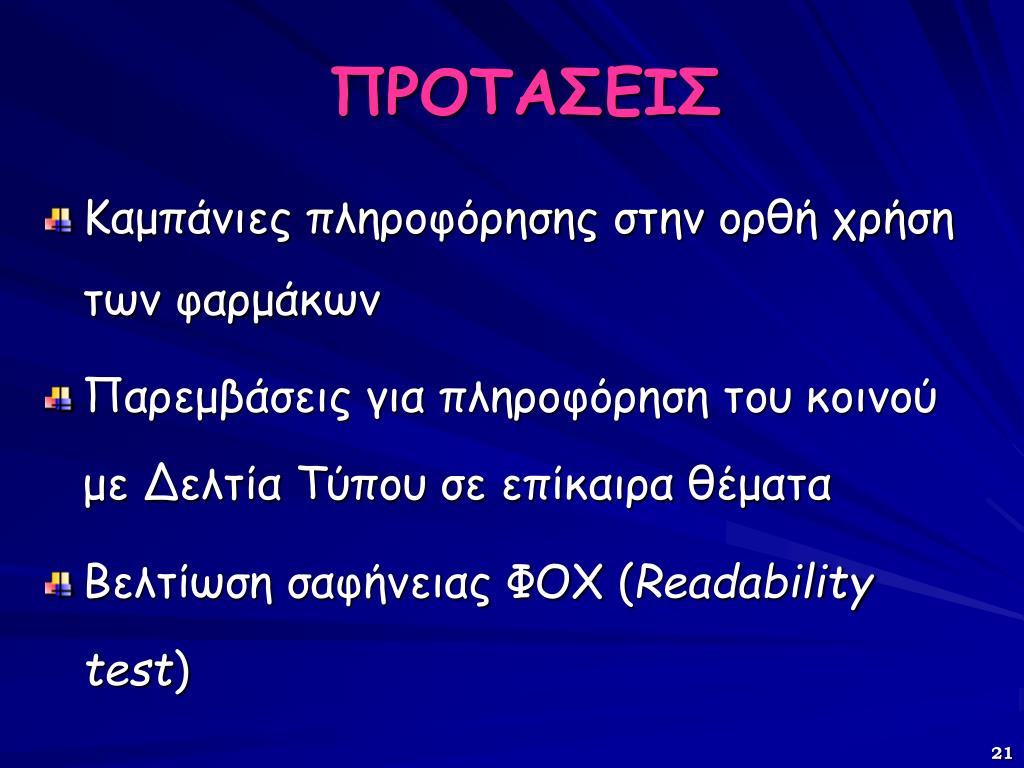 ΠΡΟΤΑΣΕΙΣ

Καμπάνιες πληροφόρησης στην ορθή χρήση των φαρμάκων

Παρεμβάσεις για πληροφόρηση του κοινού με Δελτία Τύπου σε επίκαιρα θέματα

Βελτίωση σαφήνειας ΦΟΧ (Readability test)

21